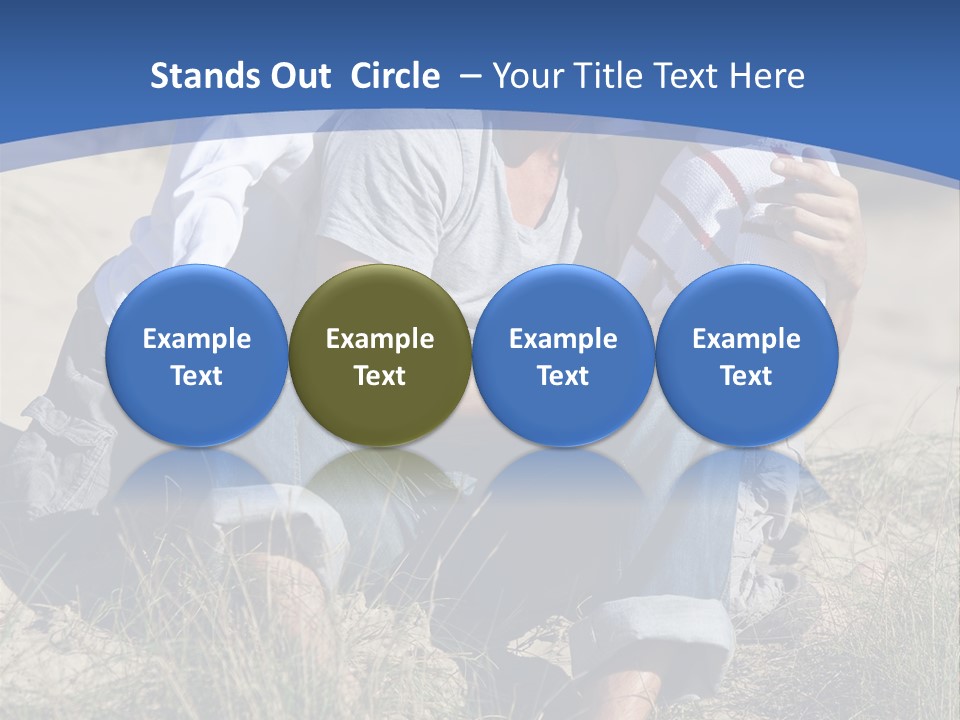 Stands Out Circle – Your Title Text Here

Example Text

Example Text

Example Text

Example Text